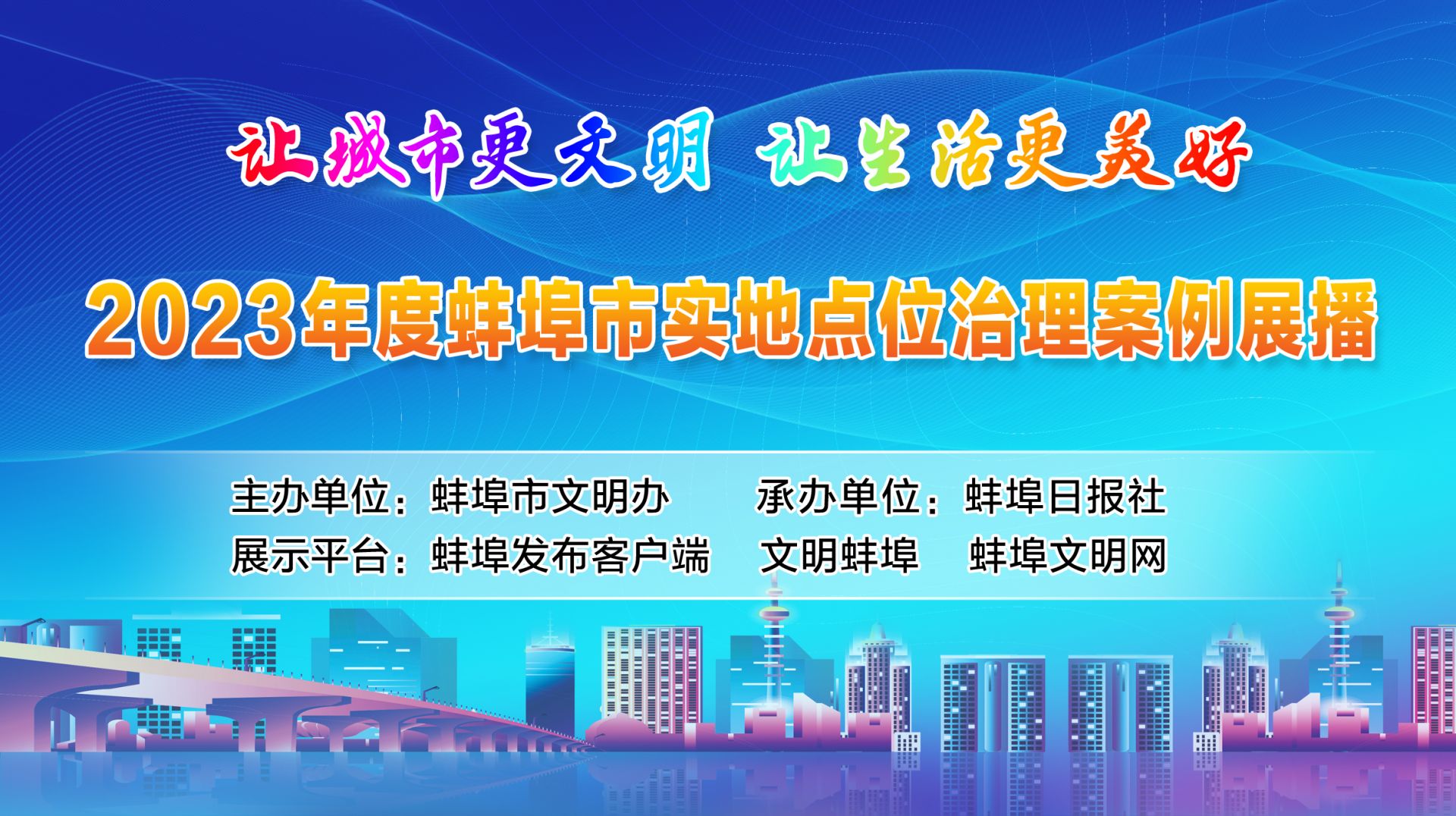 让城市更文明 让生活更美好

2023年度蚌埠市实地点位治理案例展播

主办单位：蚌埠市文明办 承办单位：蚌埠日报社
展示平台：蚌埠发布客户端 文明蚌埠 蚌埠文明网